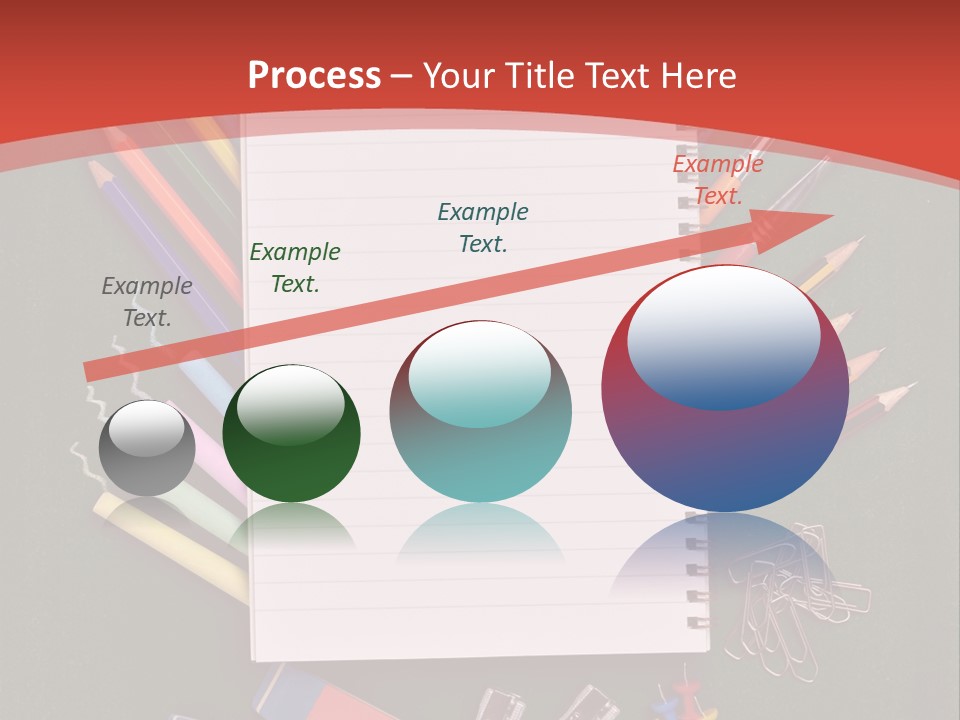 Process – Your Title Text Here

Example Text.

Example Text.

Example Text.

Example Text.